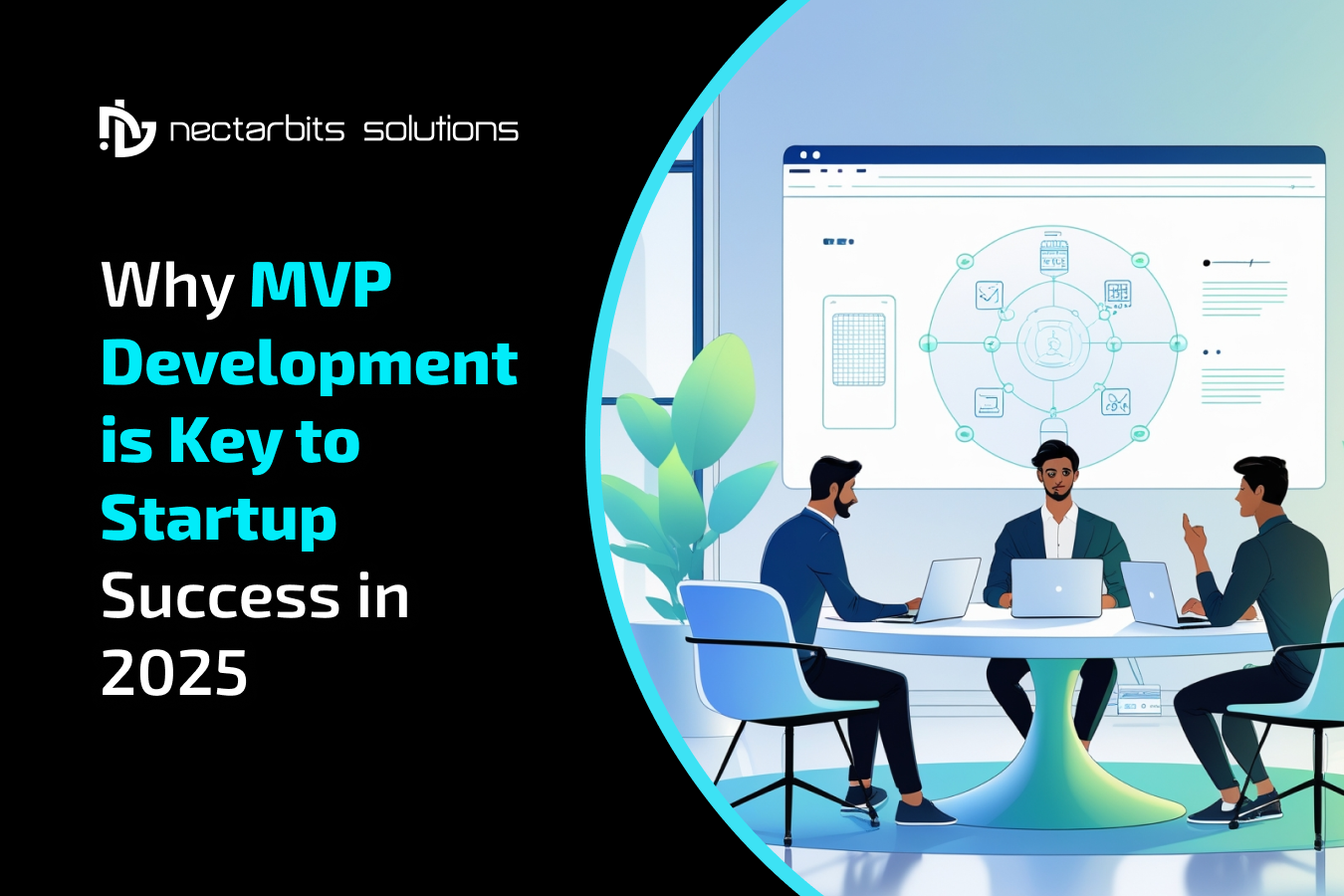 nectarbits solutions

Why MVP Development is Key to Startup Success in 2025